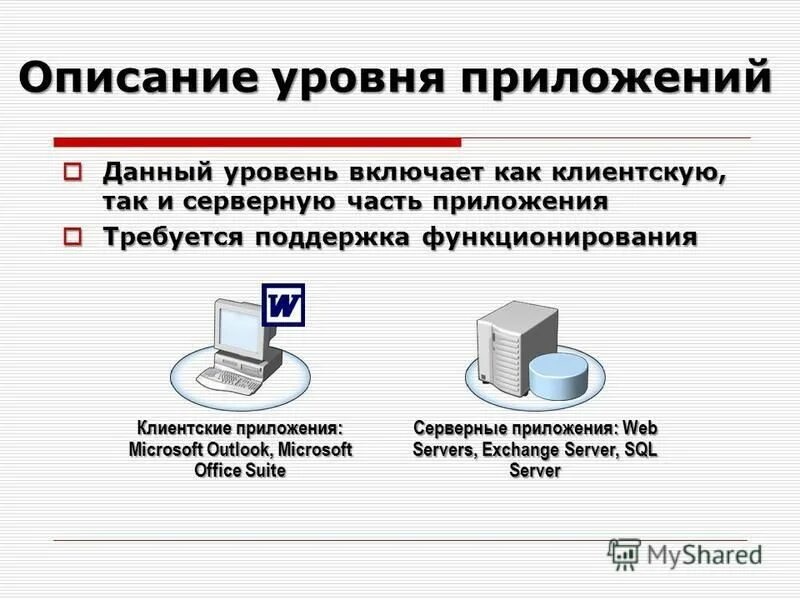 Описание уровня приложений

Данный уровень включает как клиентскую, так и серверную часть приложения

Требуется поддержка функционирования

W

Клиентские приложения: Microsoft Outlook, Microsoft Office Suite

Серверные приложения: Web Servers, Exchange Server, SQL Server

MyShared